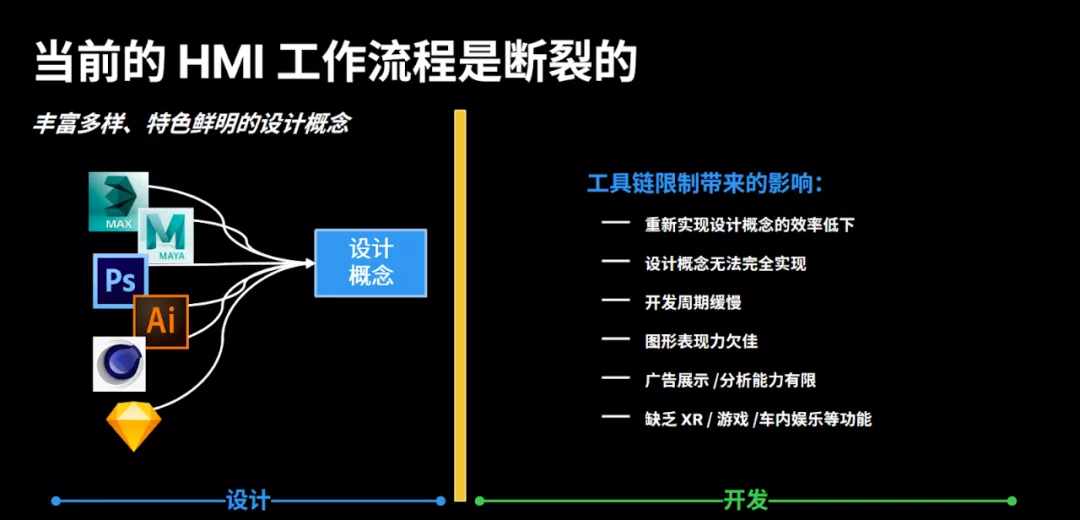 当前的 HMI 工作流程是断裂的

丰富多样、特色鲜明的设计概念

MAX

MAYA

Ps

Ai

设计概念

设计

工具链限制带来的影响：

— 重新实现设计概念的效率低下

— 设计概念无法完全实现

— 开发周期缓慢

— 图形表现力欠佳

— 广告展示 /分析能力有限

— 缺乏 XR / 游戏 /车内娱乐等功能

开发